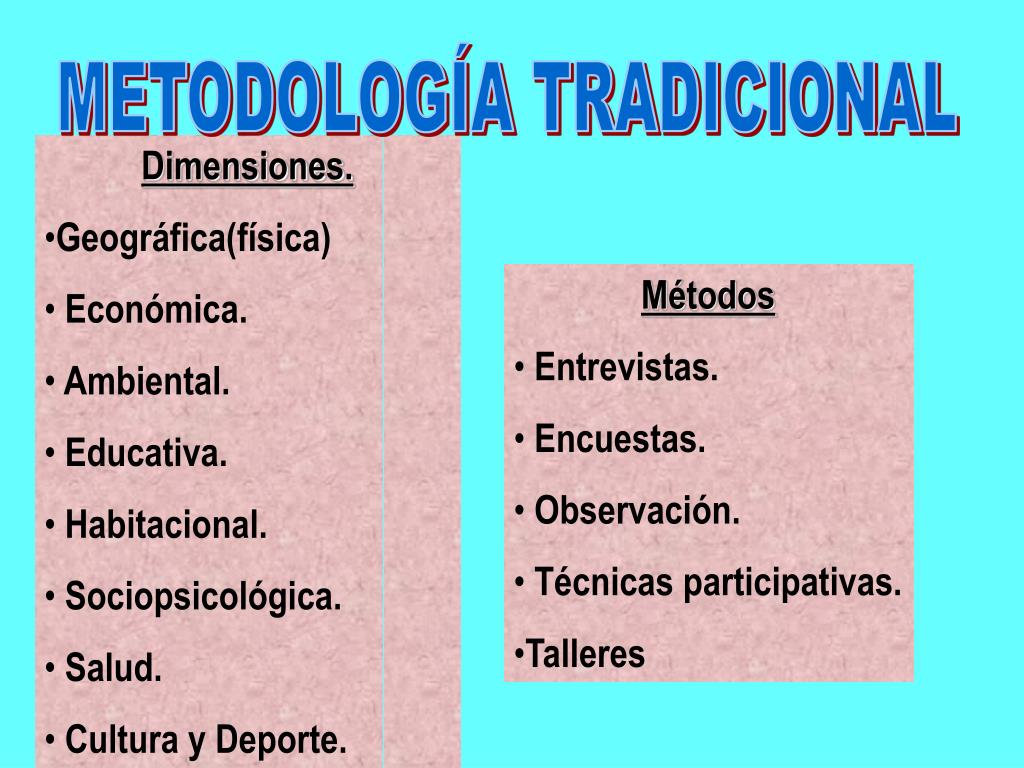 METODOLOGÍA TRADICIONAL

Dimensiones.

•Geográfica(física)

• Económica.

• Ambiental.

• Educativa.

• Habitacional.

• Sociopsicológica.

• Salud.

• Cultura y Deporte.

Métodos

• Entrevistas.

• Encuestas.

• Observación.

• Técnicas participativas.

•Talleres